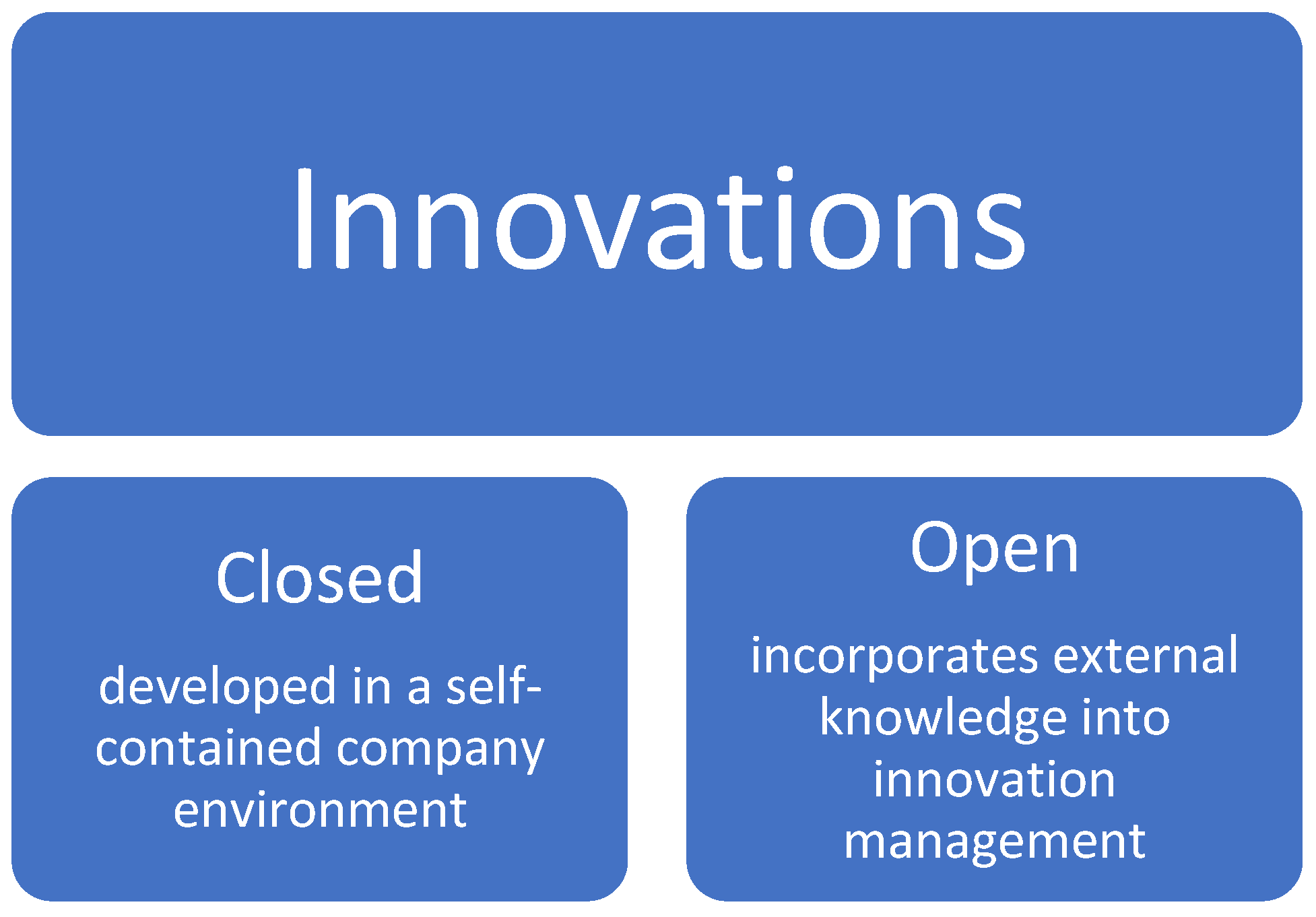 Innovations

Closed

developed in a self-contained company environment

Open

incorporates external knowledge into innovation management